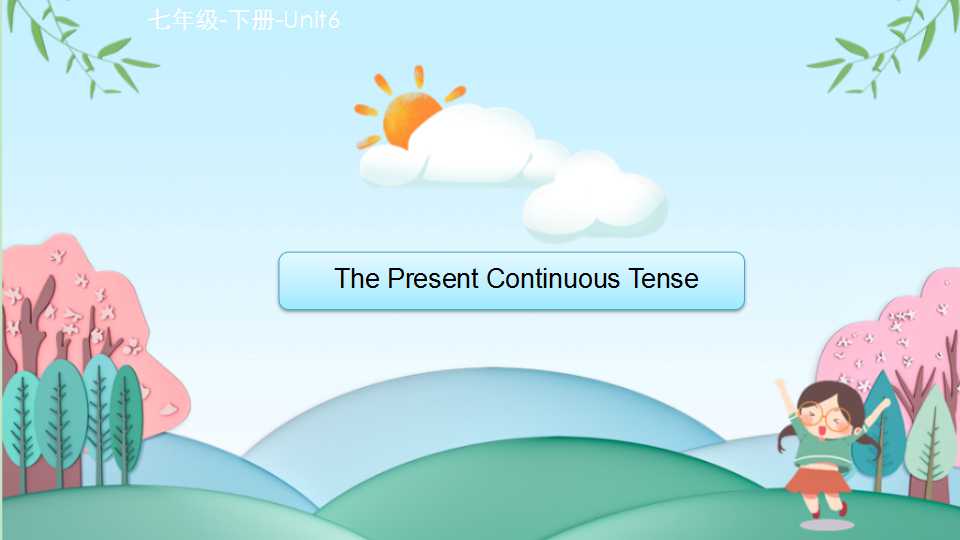 七年级-下册-Unit6

The Present Continuous Tense